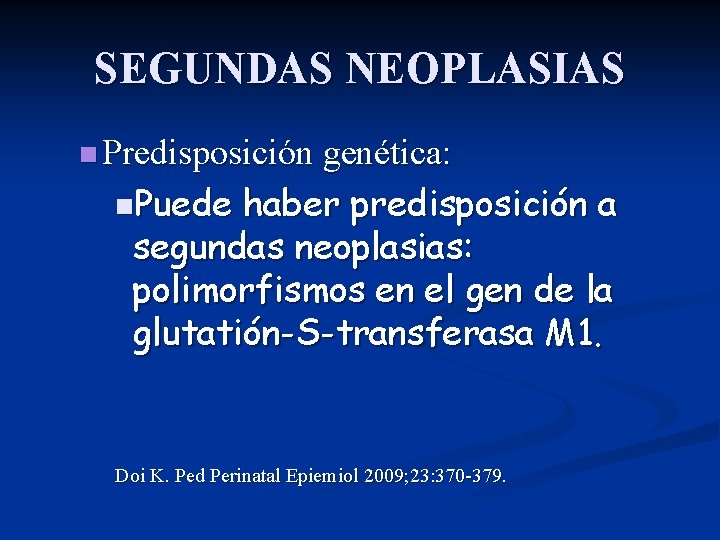 SEGUNDAS NEOPLASIAS

Predisposición genética:

Puede haber predisposición a segundas neoplasias: polimorfismos en el gen de la glutatión-S-transferasa M1.

Doi K. Ped Perinatal Epiemiol 2009;23:370-379.